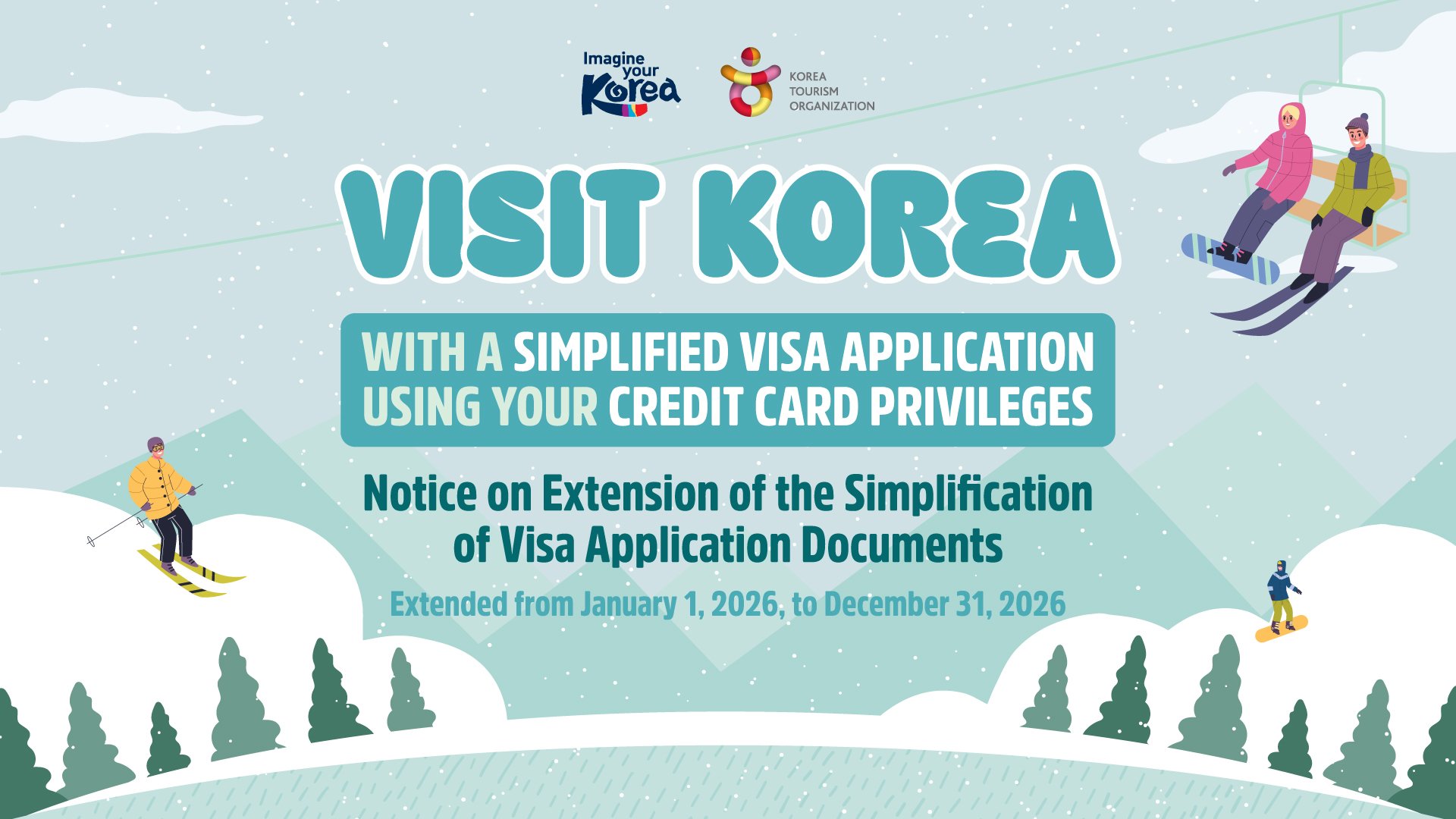 Imagine your Korea

KOREA TOURISM ORGANIZATION

VISIT KOREA

WITH A SIMPLIFIED VISA APPLICATION USING YOUR CREDIT CARD PRIVILEGES

Notice on Extension of the Simplification of Visa Application Documents

Extended from January 1, 2026, to December 31, 2026